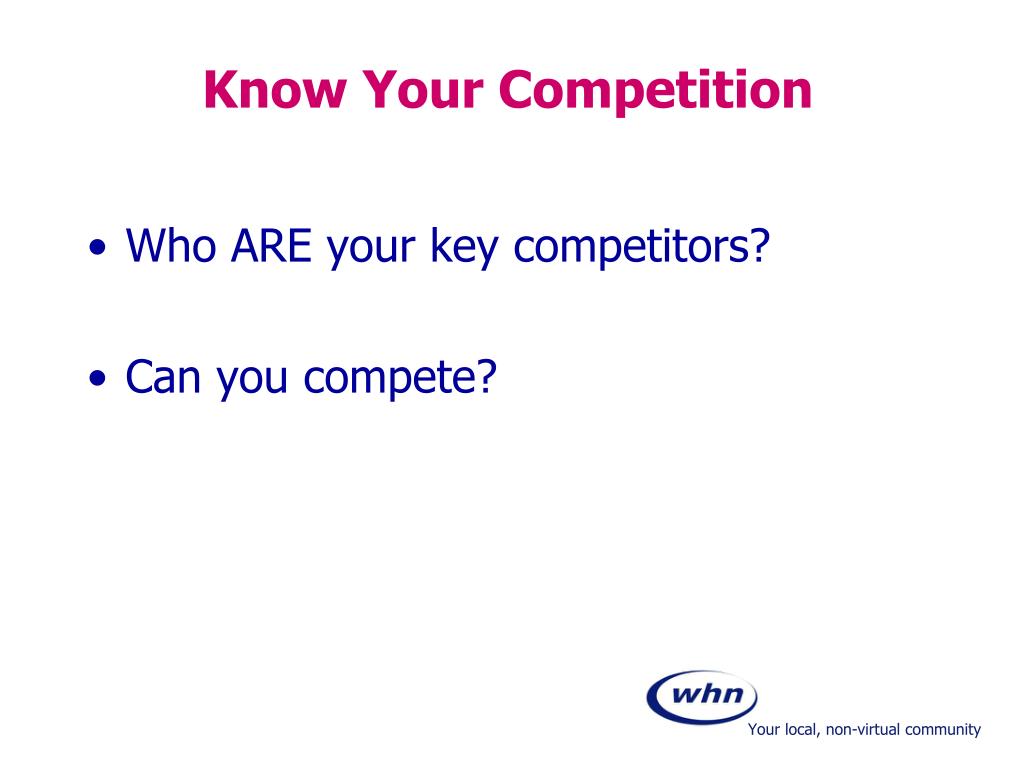 Know Your Competition

• Who ARE your key competitors?

• Can you compete?

whn

Your local, non-virtual community